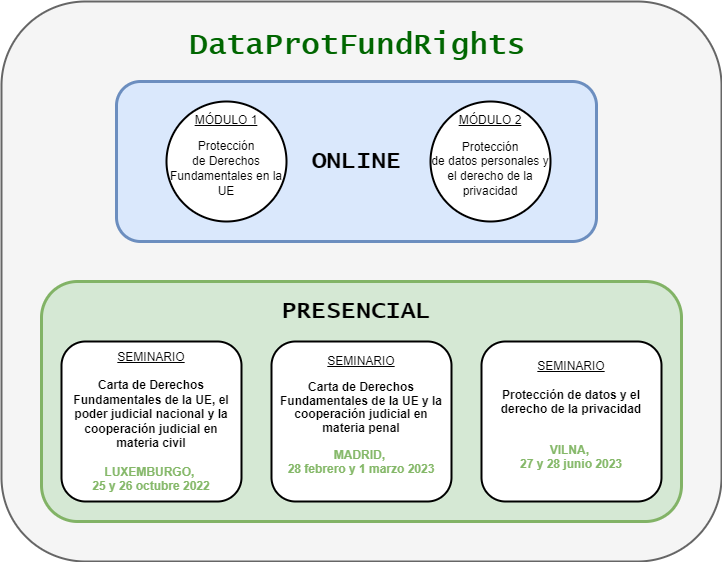 DataProtFundRights

MÓDULO 1

Protección de Derechos Fundamentales en la UE

ONLINE

MÓDULO 2

Protección de datos personales y el derecho de la privacidad

PRESENCIAL

SEMINARIO

Carta de Derechos Fundamentales de la UE, el poder judicial nacional y la cooperación judicial en materia civil

LUXEMBURGO, 25 y 26 octubre 2022

SEMINARIO

Carta de Derechos Fundamentales de la UE y la cooperación judicial en materia penal

MADRID, 28 febrero y 1 marzo 2023

SEMINARIO

Protección de datos y el derecho de la privacidad

VILNA, 27 y 28 junio 2023